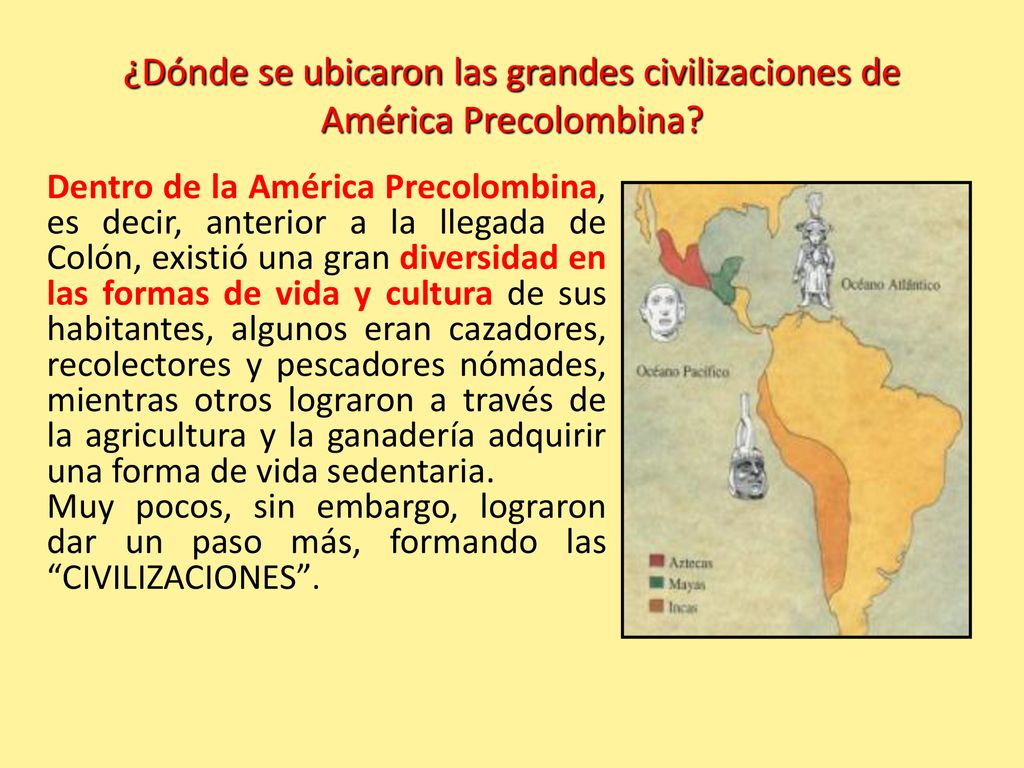 ¿Dónde se ubicaron las grandes civilizaciones de América Precolombina?

Dentro de la América Precolombina, es decir, anterior a la llegada de Colón, existió una gran diversidad en las formas de vida y cultura de sus habitantes, algunos eran cazadores, recolectores y pescadores nómades, mientras otros lograron a través de la agricultura y la ganadería adquirir una forma de vida sedentaria.
Muy pocos, sin embargo, lograron dar un paso más, formando las “CIVILIZACIONES”.

Océano Atlántico
Océano Pacífico
Aztecas
Mayas
Incas